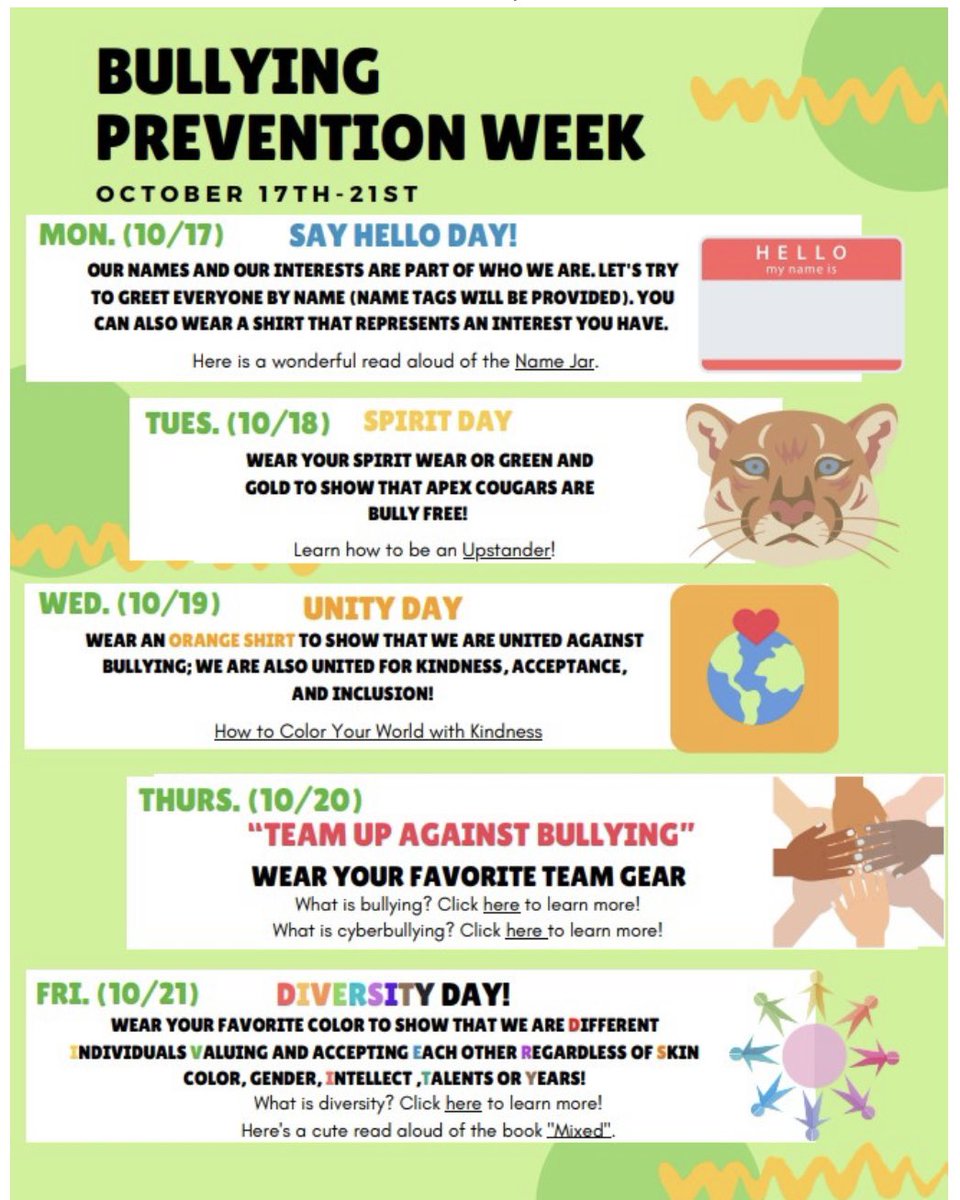 BULLYING PREVENTION WEEK

OCTOBER 17TH-21ST

MON. (10/17) SAY HELLO DAY!

OUR NAMES AND OUR INTERESTS ARE PART OF WHO WE ARE. LET'S TRY TO GREET EVERYONE BY NAME (NAME TAGS WILL BE PROVIDED). YOU CAN ALSO WEAR A SHIRT THAT REPRESENTS AN INTEREST YOU HAVE.

Here is a wonderful read aloud of the Name Jar.

HELLO
my name is

TUES. (10/18) SPIRIT DAY

WEAR YOUR SPIRIT WEAR OR GREEN AND GOLD TO SHOW THAT APEX COUGARS ARE BULLY FREE!

Learn how to be an Upstander!

WED. (10/19) UNITY DAY

WEAR AN ORANGE SHIRT TO SHOW THAT WE ARE UNITED AGAINST BULLYING; WE ARE ALSO UNITED FOR KINDNESS, ACCEPTANCE, AND INCLUSION!

How to Color Your World with Kindness

THURS. (10/20)

"TEAM UP AGAINST BULLYING"

WEAR YOUR FAVORITE TEAM GEAR

What is bullying? Click here to learn more!
What is cyberbullying? Click here to learn more!

FRI. (10/21) DIVERSITY DAY!

WEAR YOUR FAVORITE COLOR TO SHOW THAT WE ARE DIFFERENT INDIVIDUALS VALUING AND ACCEPTING EACH OTHER REGARDLESS OF SKIN COLOR, GENDER, INTELLECT ,TALENTS OR YEARS!

What is diversity? Click here to learn more!
Here's a cute read aloud of the book "Mixed".